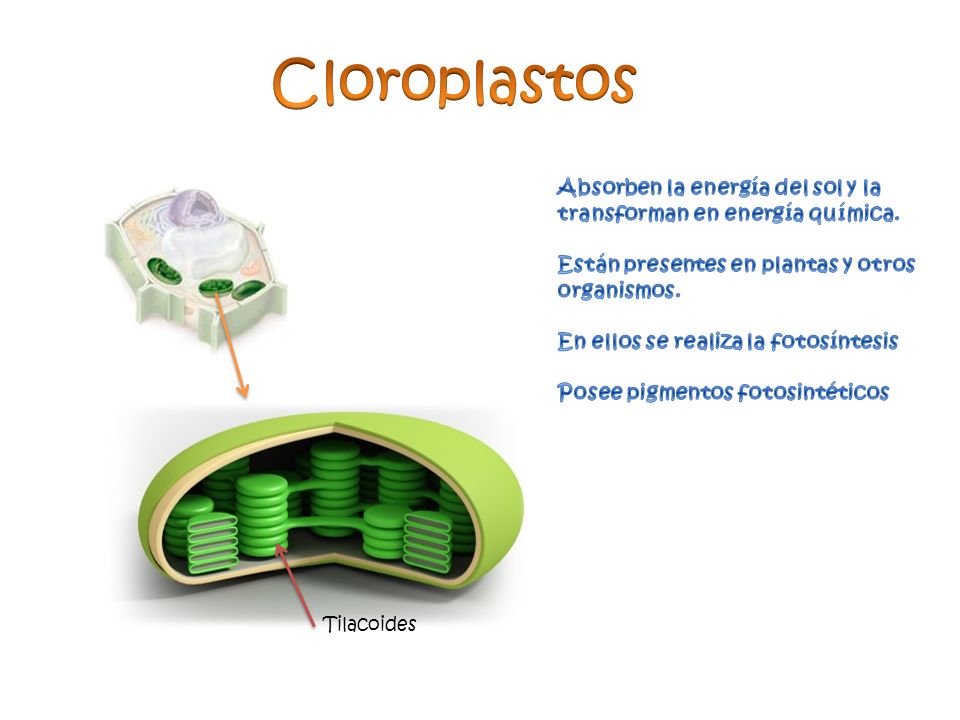 Cloroplastos

Absorben la energía del sol y la transforman en energía química.

Están presentes en plantas y otros organismos.

En ellos se realiza la fotosíntesis

Posee pigmentos fotosintéticos

Tilacoides